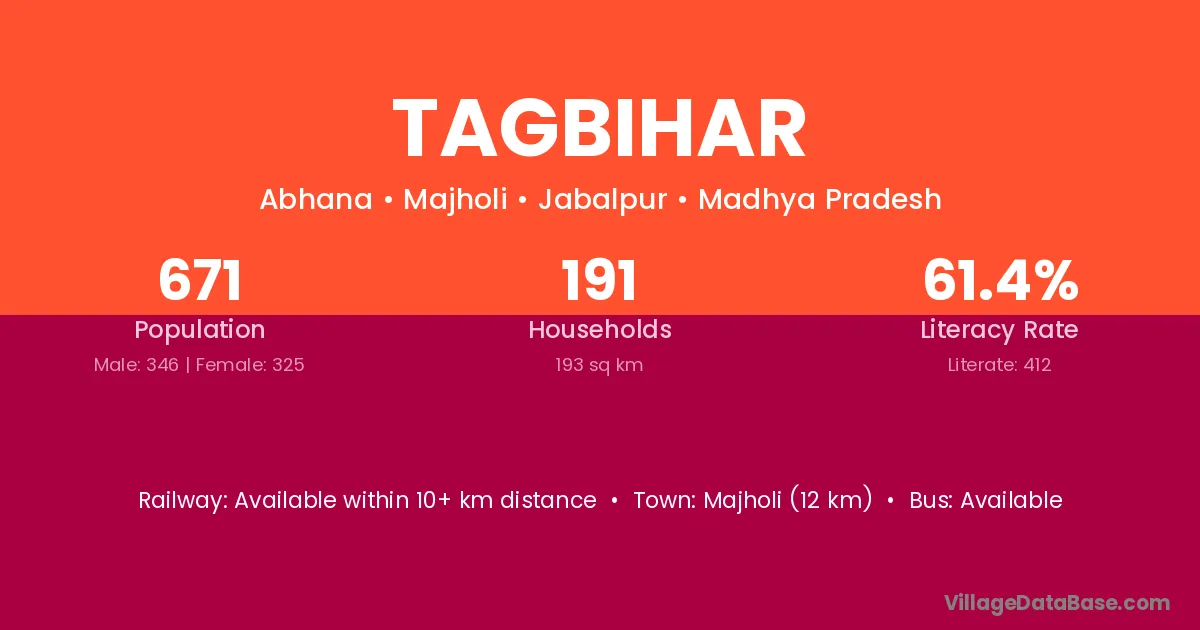 TAGBIHAR

Abhana • Majholi • Jabalpur • Madhya Pradesh

671
Population
Male: 346 | Female: 325

191
Households
193 sq km

61.4%
Literacy Rate
Literate: 412

Railway: Available within 10+ km distance • Town: Majholi (12 km) • Bus: Available

VillageDataBase.com